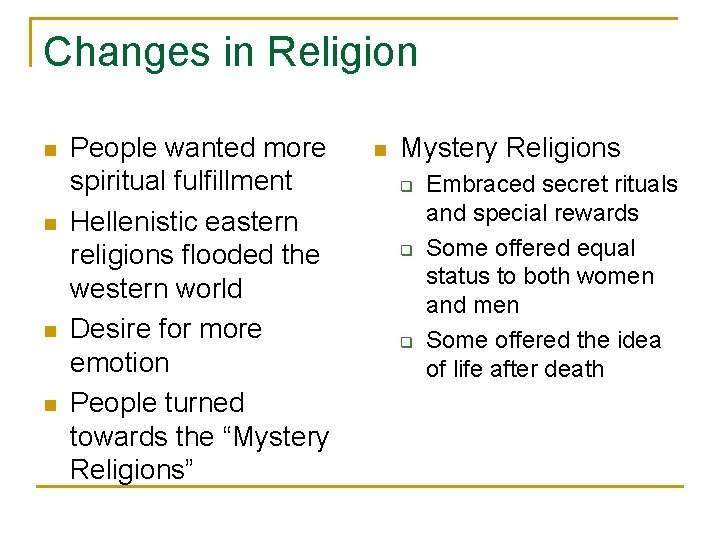 Changes in Religion

- People wanted more spiritual fulfillment
- Hellenistic eastern religions flooded the western world
- Desire for more emotion
- People turned towards the “Mystery Religions”

- Mystery Religions
  - Embraced secret rituals and special rewards
  - Some offered equal status to both women and men
  - Some offered the idea of life after death